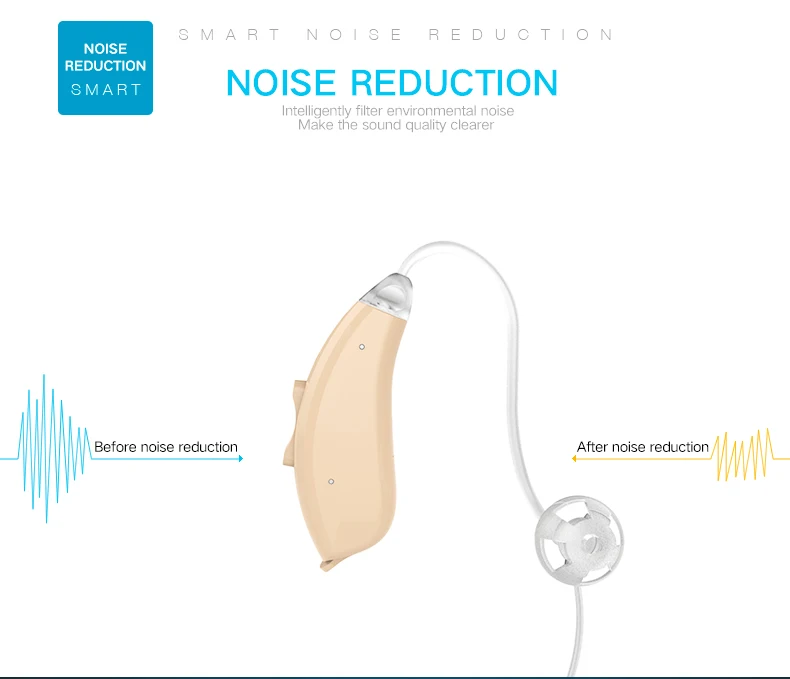 NOISE REDUCTION SMART

SMART NOISE REDUCTION

NOISE REDUCTION

Intelligently filter environmental noise
Make the sound quality clearer

Before noise reduction

After noise reduction